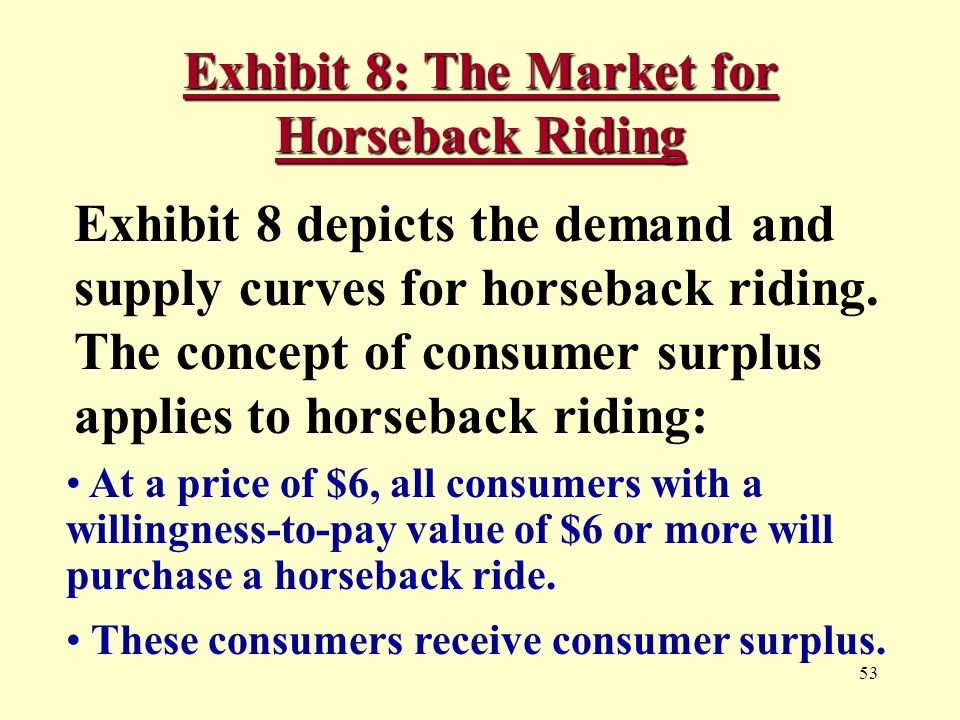 Exhibit 8: The Market for Horseback Riding

Exhibit 8 depicts the demand and supply curves for horseback riding. The concept of consumer surplus applies to horseback riding:

• At a price of \$6, all consumers with a willingness-to-pay value of \$6 or more will purchase a horseback ride.

• These consumers receive consumer surplus.

53